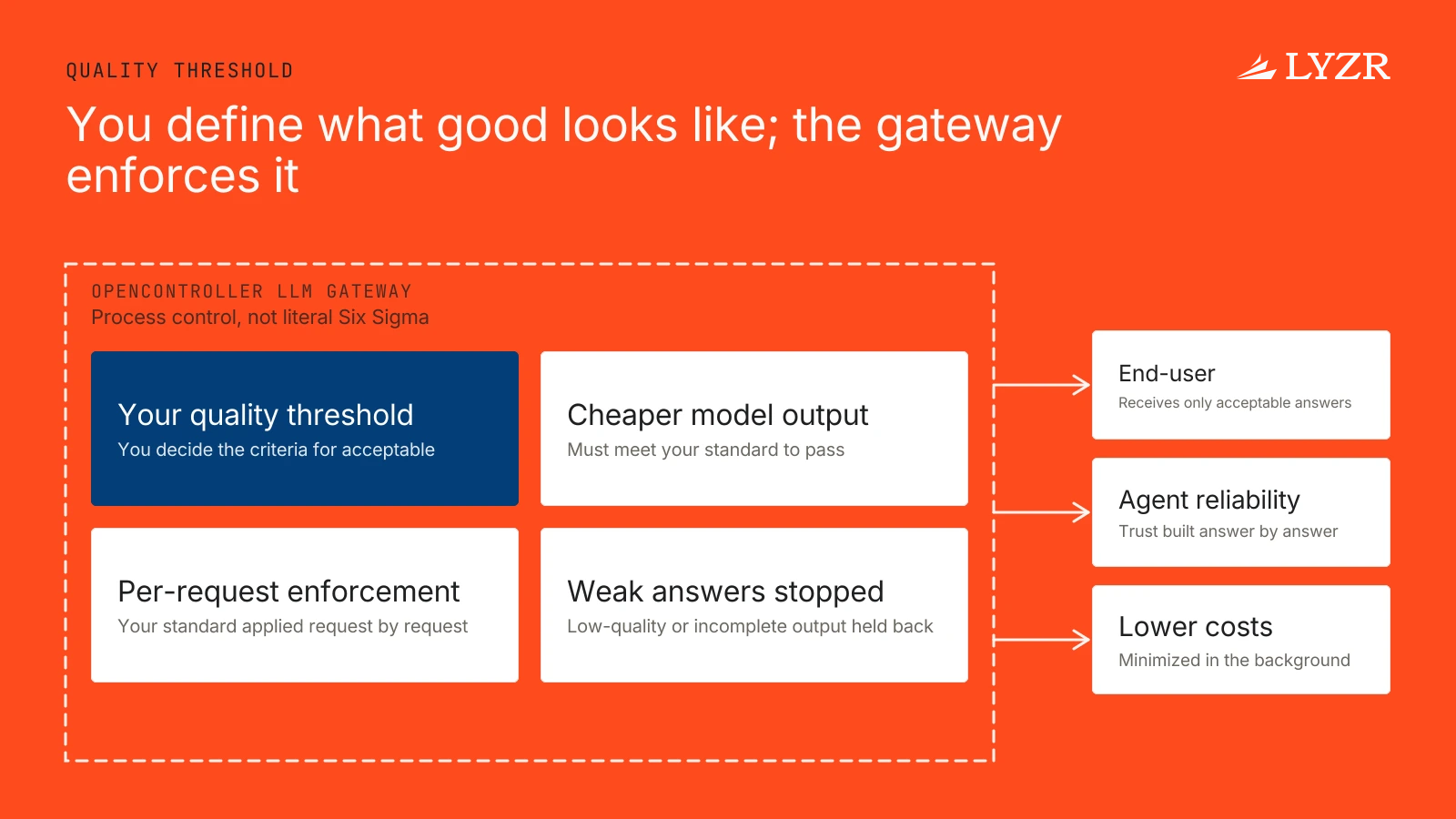 QUALITY THRESHOLD

LYZR

You define what good looks like; the gateway enforces it

OPENCONTROLLER LLM GATEWAY
Process control, not literal Six Sigma

Your quality threshold
You decide the criteria for acceptable

Cheaper model output
Must meet your standard to pass

Per-request enforcement
Your standard applied request by request

Weak answers stopped
Low-quality or incomplete output held back

End-user
Receives only acceptable answers

Agent reliability
Trust built answer by answer

Lower costs
Minimized in the background